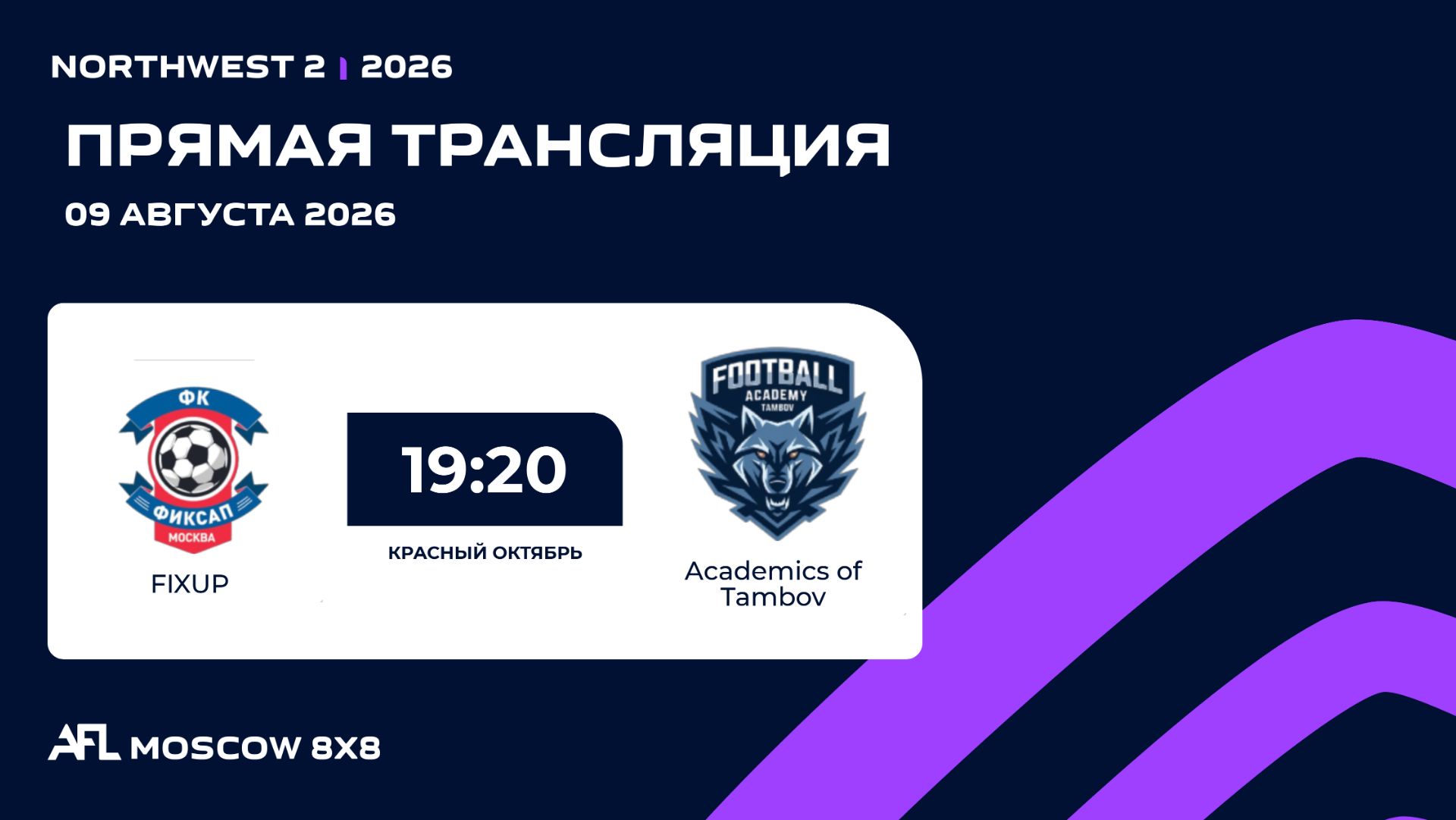 NORTHWEST 2 | 2026

ПРЯМАЯ ТРАНСЛЯЦИЯ

09 АВГУСТА 2026

ФК
ФИКСАП
МОСКВА

FIXUP

19:20

КРАСНЫЙ ОКТЯБРЬ

FOOTBALL
ACADEMY
TAMBOV

Academics of Tambov

AFL MOSCOW 8X8